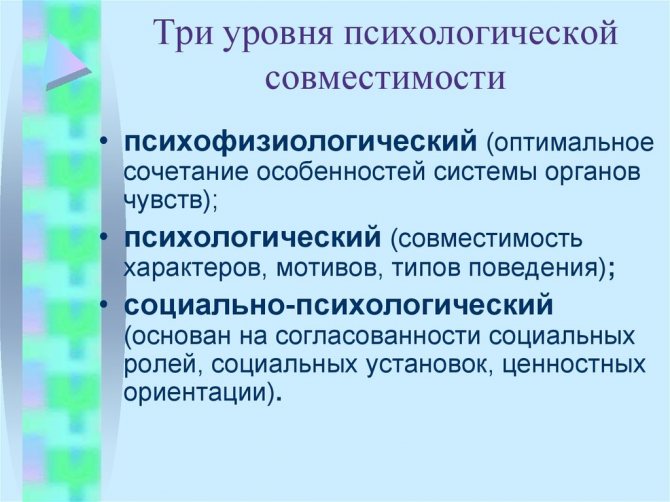 Три уровня психологической совместимости

• психофизиологический (оптимальное сочетание особенностей системы органов чувств);
• психологический (совместимость характеров, мотивов, типов поведения);
• социально-психологический (основан на согласованности социальных ролей, социальных установок, ценностных ориентации).